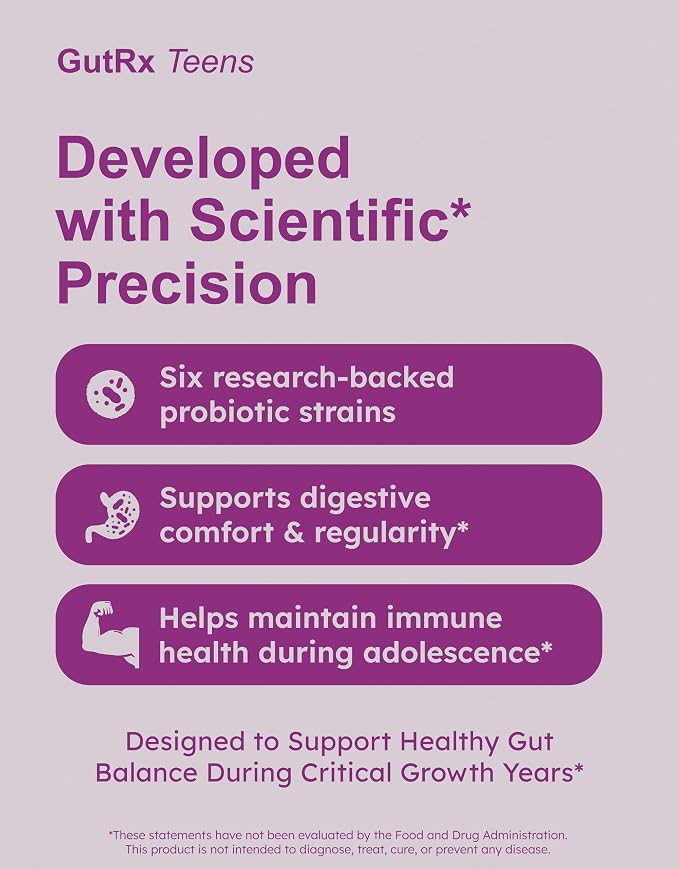 GutRx Teens

Developed with Scientific* Precision

Six research-backed probiotic strains

Supports digestive comfort & regularity*

Helps maintain immune health during adolescence*

Designed to Support Healthy Gut Balance During Critical Growth Years*

*These statements have not been evaluated by the Food and Drug Administration. This product is not intended to diagnose, treat, cure, or prevent any disease.